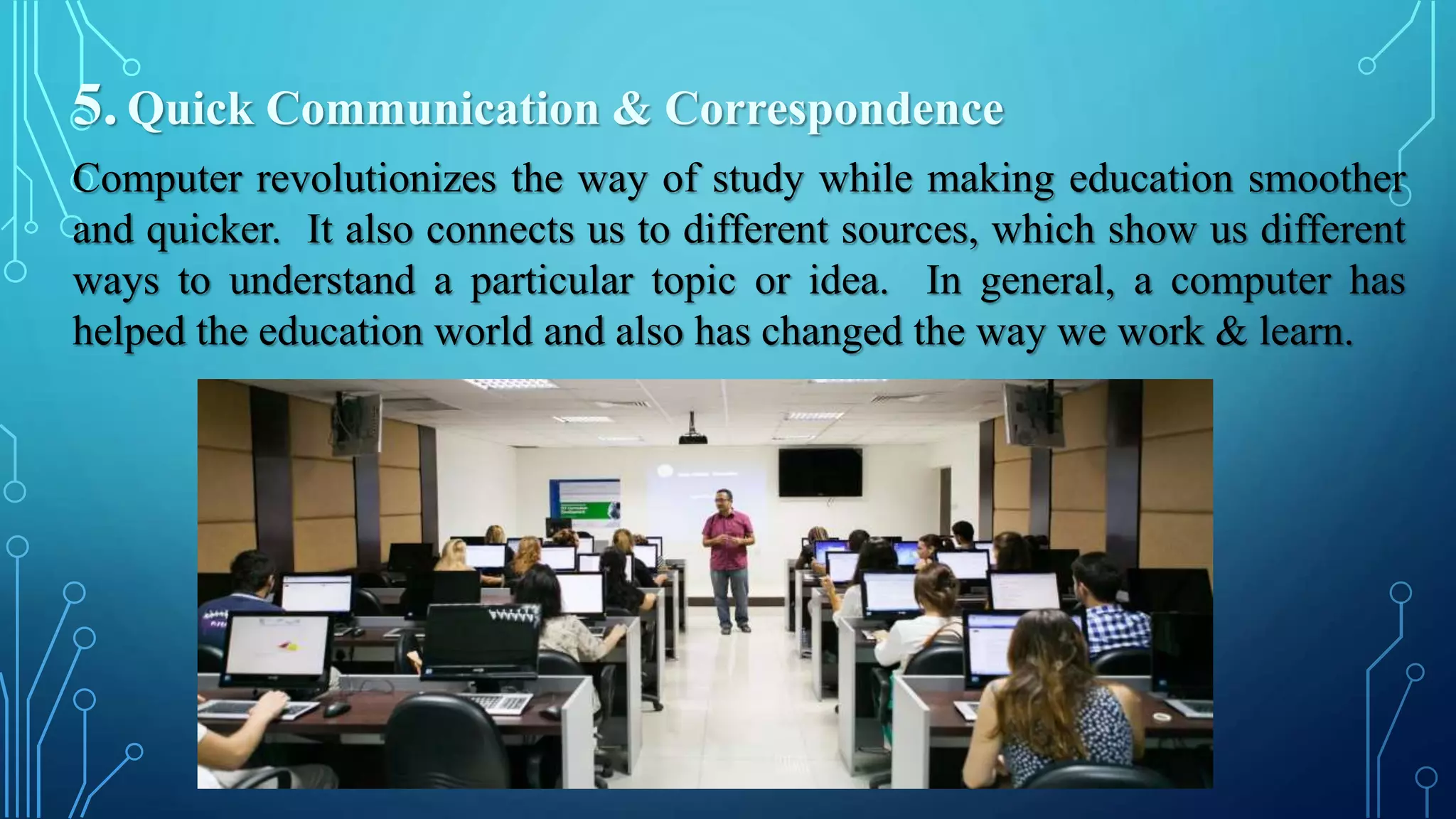 5. Quick Communication & Correspondence

Computer revolutionizes the way of study while making education smoother and quicker. It also connects us to different sources, which show us different ways to understand a particular topic or idea. In general, a computer has helped the education world and also has changed the way we work & learn.